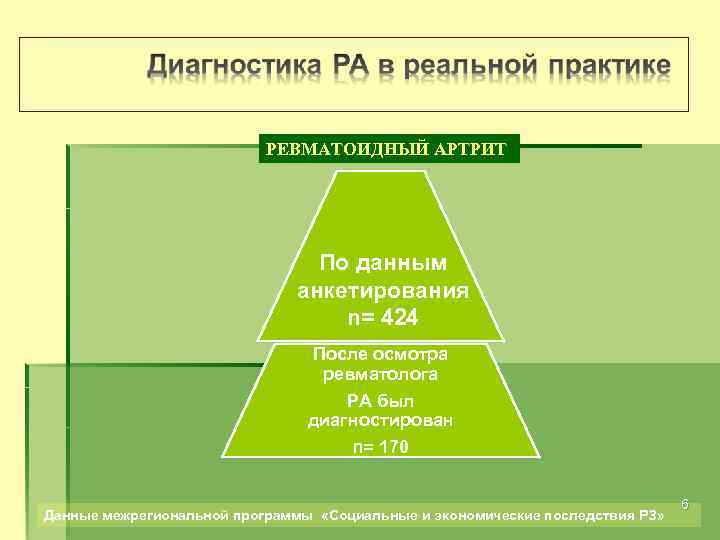 Диагностика РА в реальной практике

РЕВМАТОИДНЫЙ АРТРИТ

По данным анкетирования n= 424

После осмотра ревматолога
РА был диагностирован
n= 170

6

Данные межрегиональной программы «Социальные и экономические последствия РЗ»